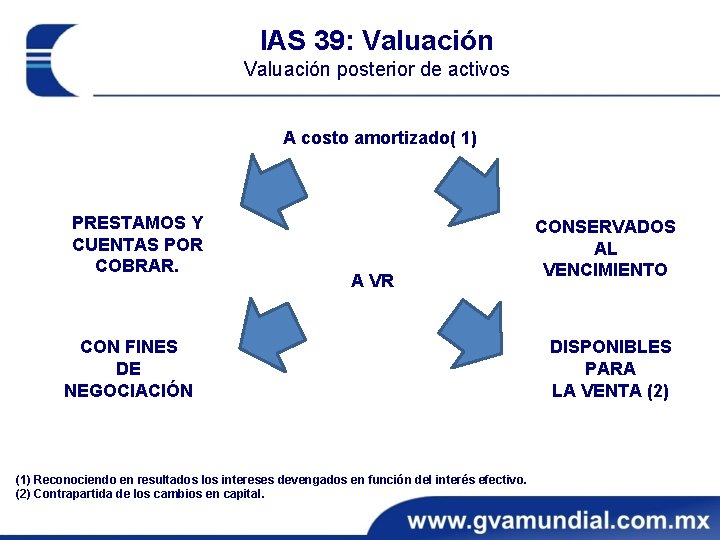 IAS 39: Valuación
Valuación posterior de activos

A costo amortizado( 1)

PRESTAMOS Y CUENTAS POR COBRAR.

CONSERVADOS AL VENCIMIENTO

A VR

CON FINES DE NEGOCIACIÓN

DISPONIBLES PARA LA VENTA (2)

(1) Reconociendo en resultados los intereses devengados en función del interés efectivo.
(2) Contrapartida de los cambios en capital.

www.gvamundial.com.mx